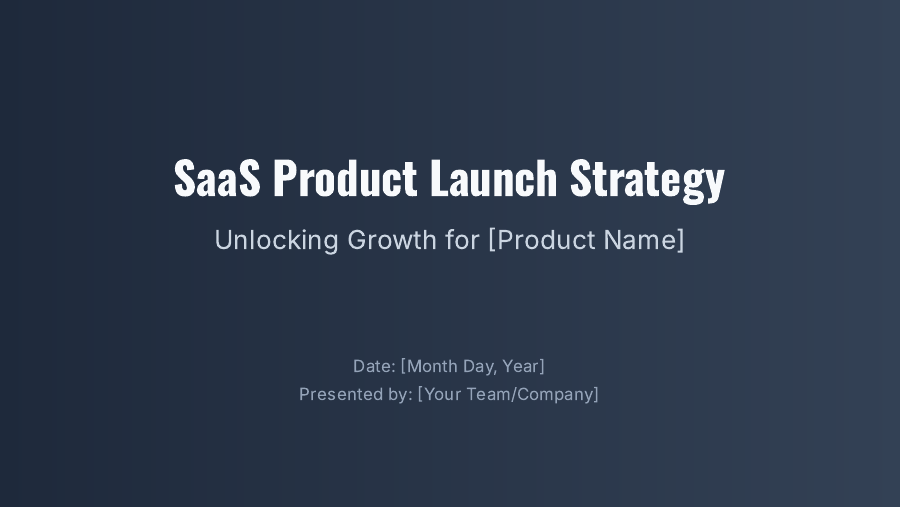 SaaS Product Launch Strategy

Unlocking Growth for [Product Name]

Date: [Month Day, Year]
Presented by: [Your Team/Company]